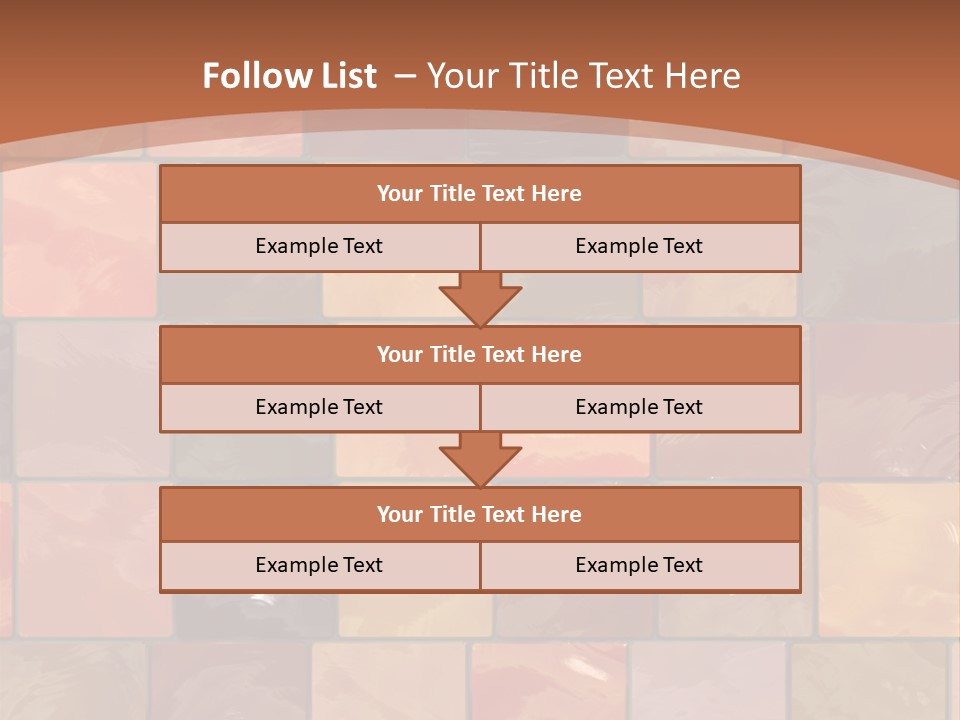 Follow List – Your Title Text Here

Your Title Text Here

Example Text

Example Text

Your Title Text Here

Example Text

Example Text

Your Title Text Here

Example Text

Example Text